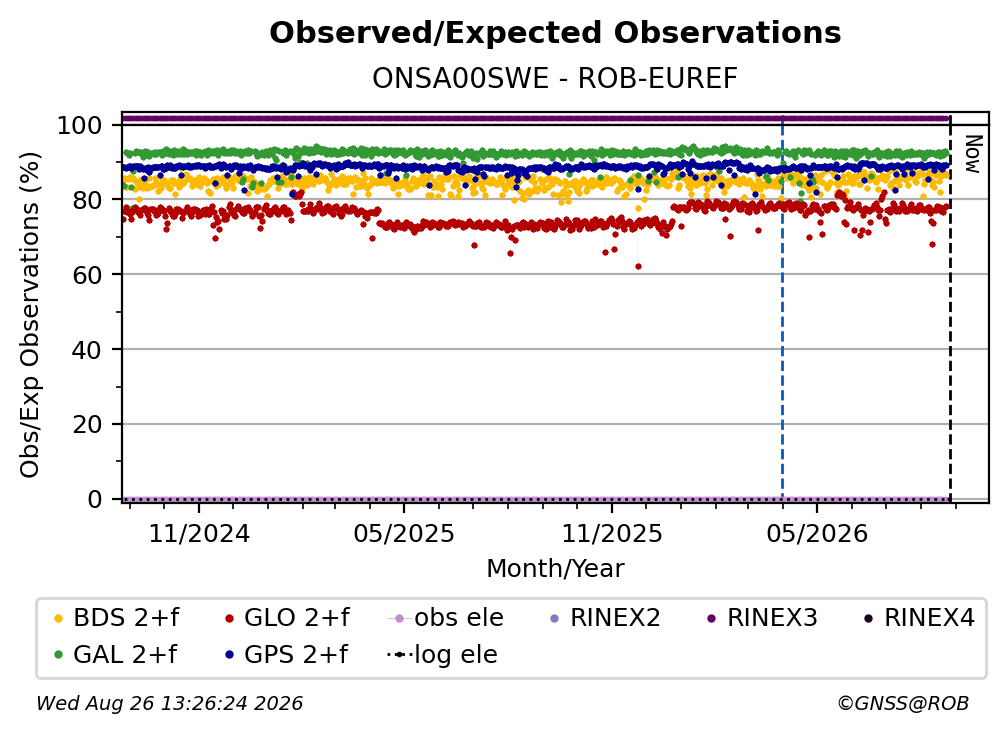 Observed/Expected Observations
ONSA00SWE - ROB-EUREF

Obs/Exp Observations (%)

100
80
60
40
20
0

Now

11/2024
05/2025
11/2025
05/2026

Month/Year

BDS 2+f
GLO 2+f
obs ele
RINEX2
RINEX3
RINEX4
GAL 2+f
GPS 2+f
log ele

Wed Aug 26 13:26:24 2026
©GNSS@ROB